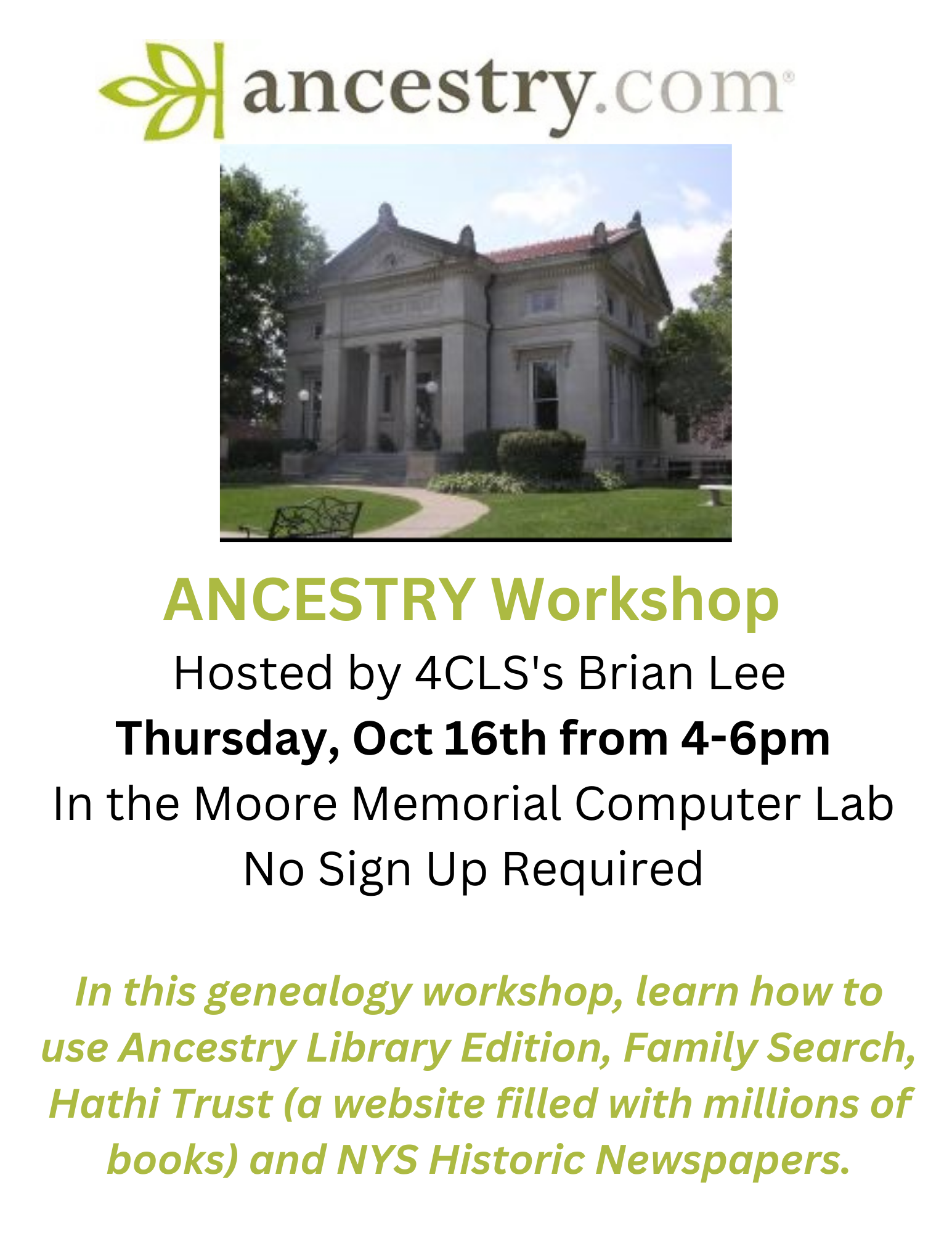 ancestry.com®

ANCESTRY Workshop

Hosted by 4CLS's Brian Lee

Thursday, Oct 16th from 4-6pm

In the Moore Memorial Computer Lab

No Sign Up Required

In this genealogy workshop, learn how to use Ancestry Library Edition, Family Search, Hathi Trust (a website filled with millions of books) and NYS Historic Newspapers.